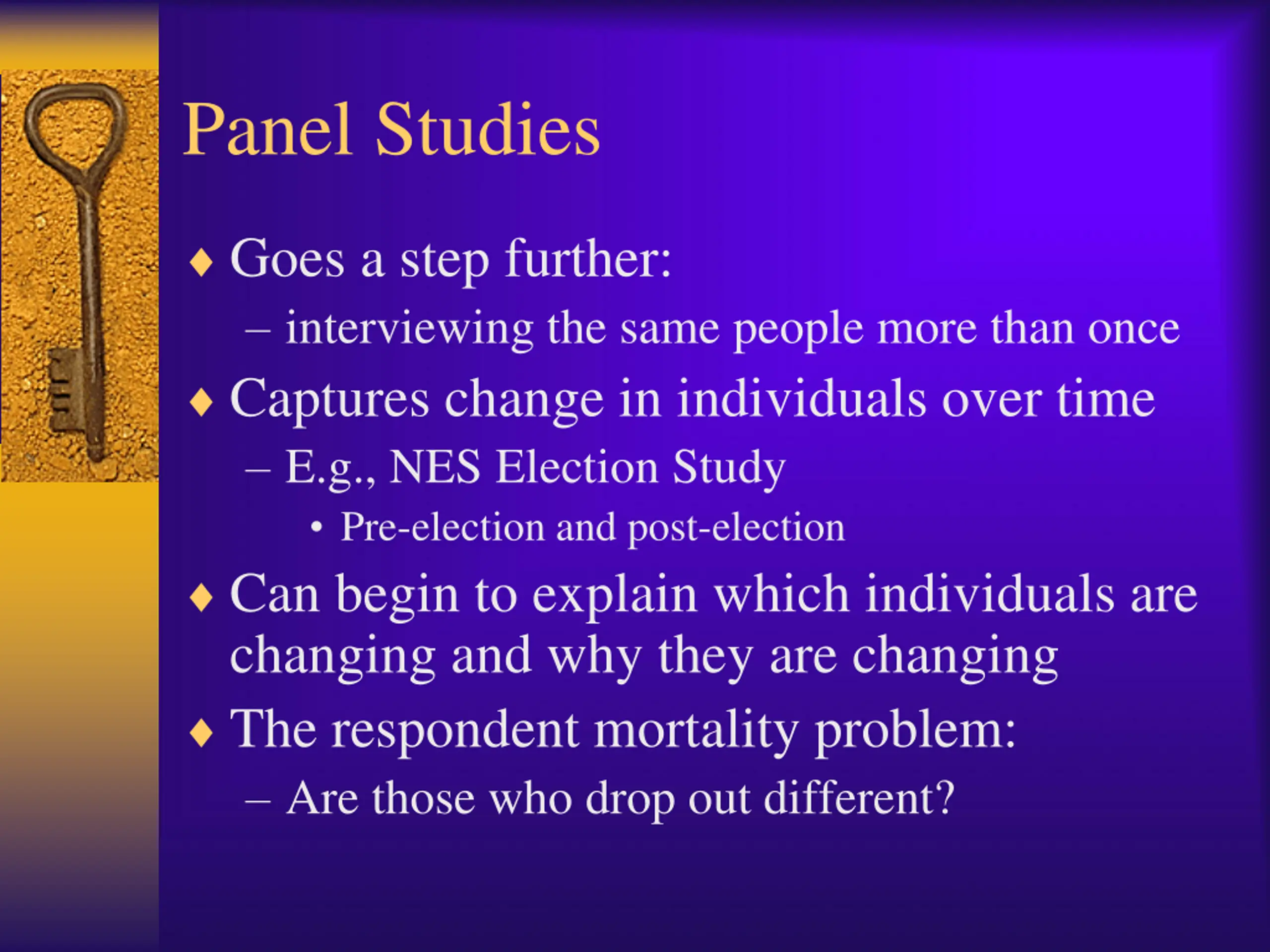 Panel Studies

♦ Goes a step further:
– interviewing the same people more than once

♦ Captures change in individuals over time
– E.g., NES Election Study
• Pre-election and post-election

♦ Can begin to explain which individuals are changing and why they are changing

♦ The respondent mortality problem:
– Are those who drop out different?